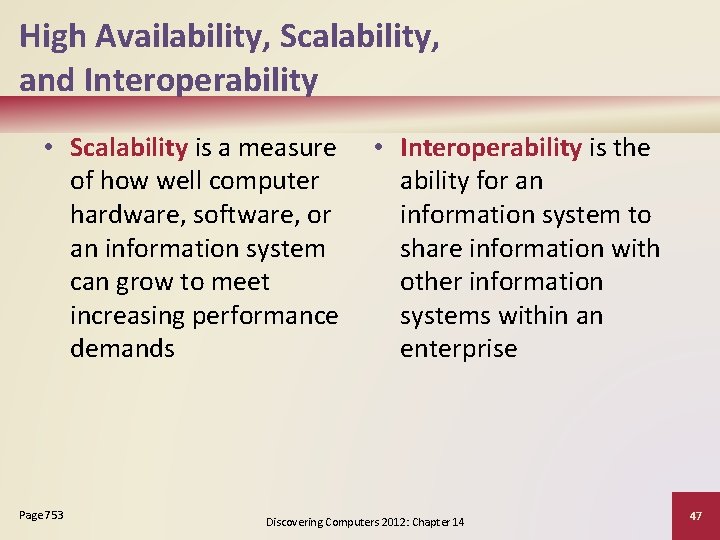 High Availability, Scalability, and Interoperability

• Scalability is a measure of how well computer hardware, software, or an information system can grow to meet increasing performance demands

• Interoperability is the ability for an information system to share information with other information systems within an enterprise

Page 753

Discovering Computers 2012: Chapter 14

47